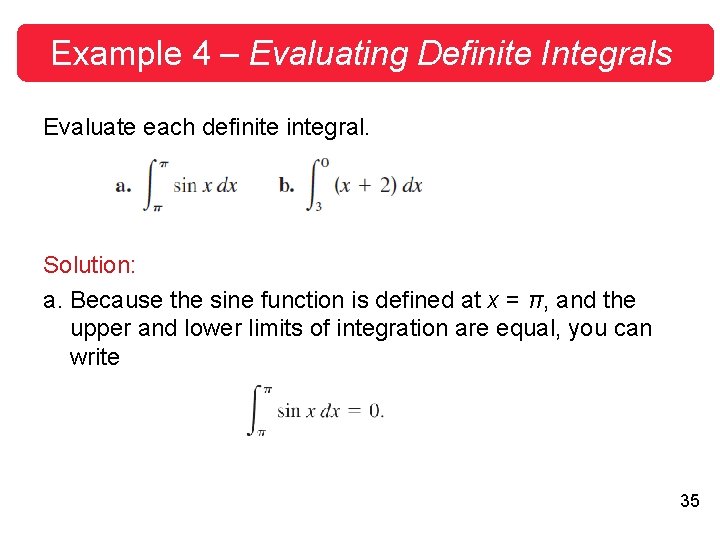 Example 4 – Evaluating Definite Integrals

Evaluate each definite integral.

a. $\int_{\pi}^{\pi} \sin x \, dx$  b. $\int_{3}^{0} (x + 2) \, dx$

Solution:

a. Because the sine function is defined at $x = \pi$, and the upper and lower limits of integration are equal, you can write

$\int_{\pi}^{\pi} \sin x \, dx = 0.$

35